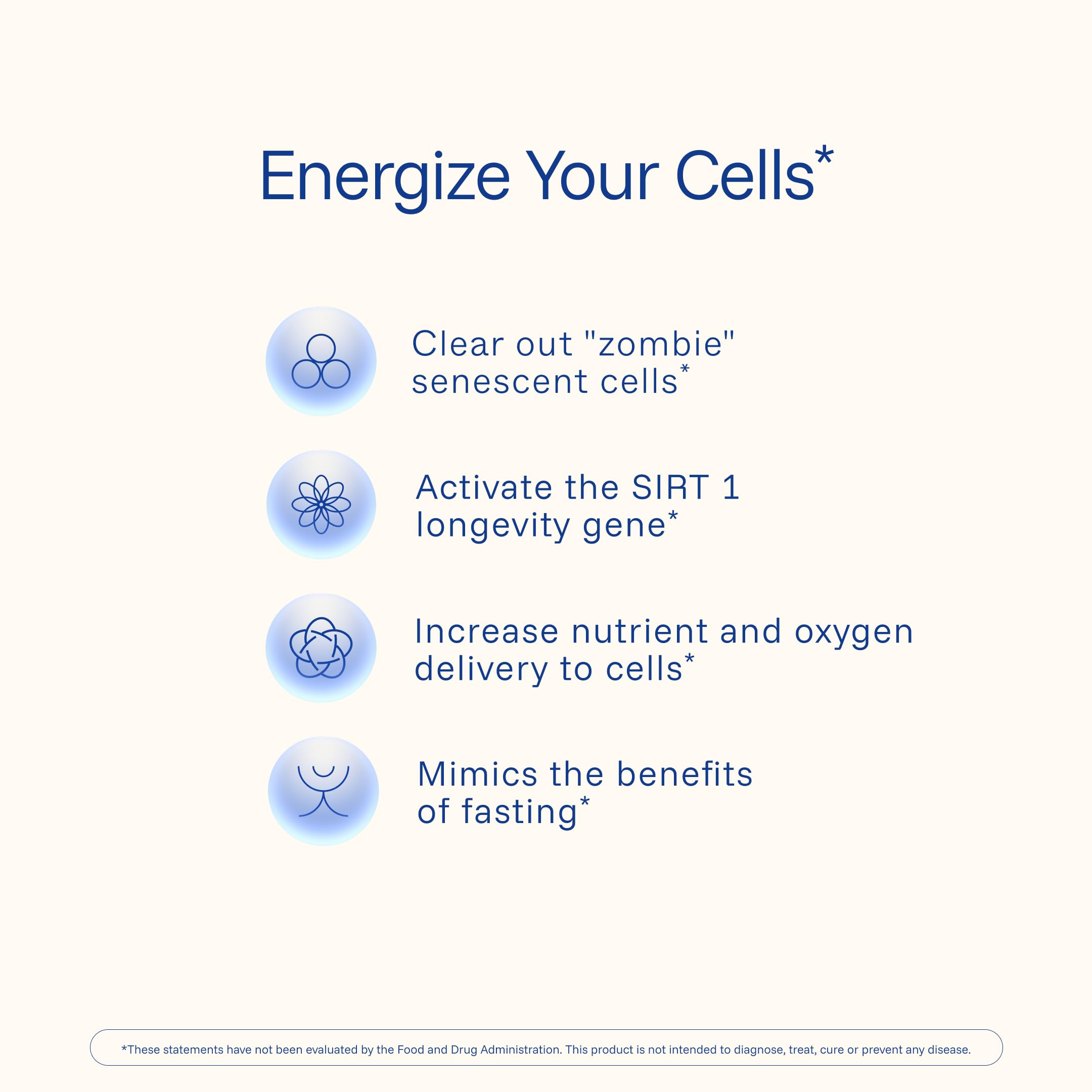 Energize Your Cells*

Clear out "zombie" senescent cells*

Activate the SIRT 1 longevity gene*

Increase nutrient and oxygen delivery to cells*

Mimics the benefits of fasting*

*These statements have not been evaluated by the Food and Drug Administration. This product is not intended to diagnose, treat, cure or prevent any disease.